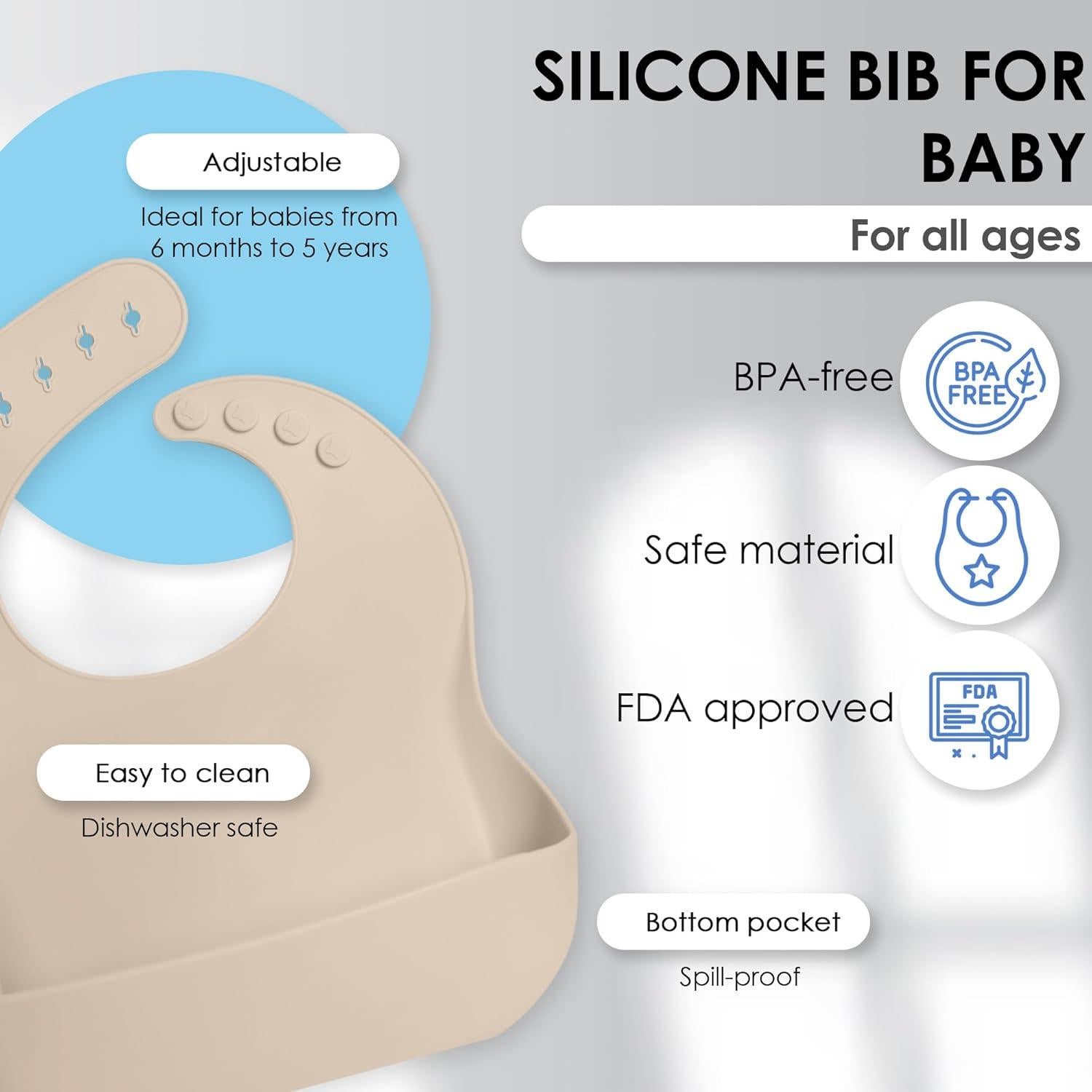 SILICONE BIB FOR BABY

For all ages

Adjustable

Ideal for babies from 6 months to 5 years

BPA-free

BPA FREE

Safe material

FDA approved

FDA

Easy to clean

Dishwasher safe

Bottom pocket

Spill-proof